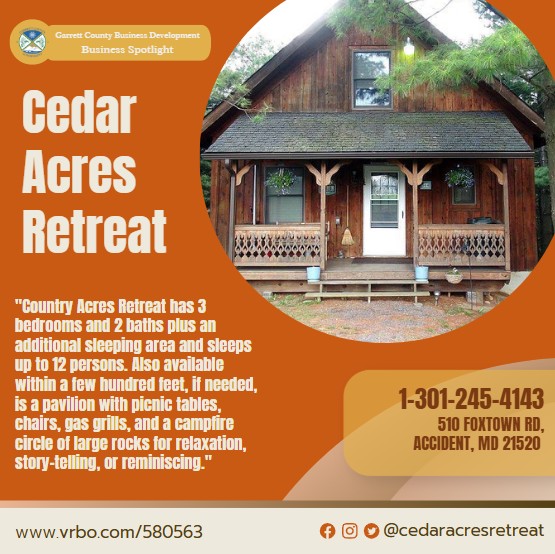 Garrett County Business Development
Business Spotlight

Cedar Acres Retreat

"Country Acres Retreat has 3 bedrooms and 2 baths plus an additional sleeping area and sleeps up to 12 persons. Also available within a few hundred feet, if needed, is a pavilion with picnic tables, chairs, gas grills, and a campfire circle of large rocks for relaxation, story-telling, or reminiscing."

1-301-245-4143
510 FOXTOWN RD, ACCIDENT, MD 21520

www.vrbo.com/580563

@cedaracresretreat